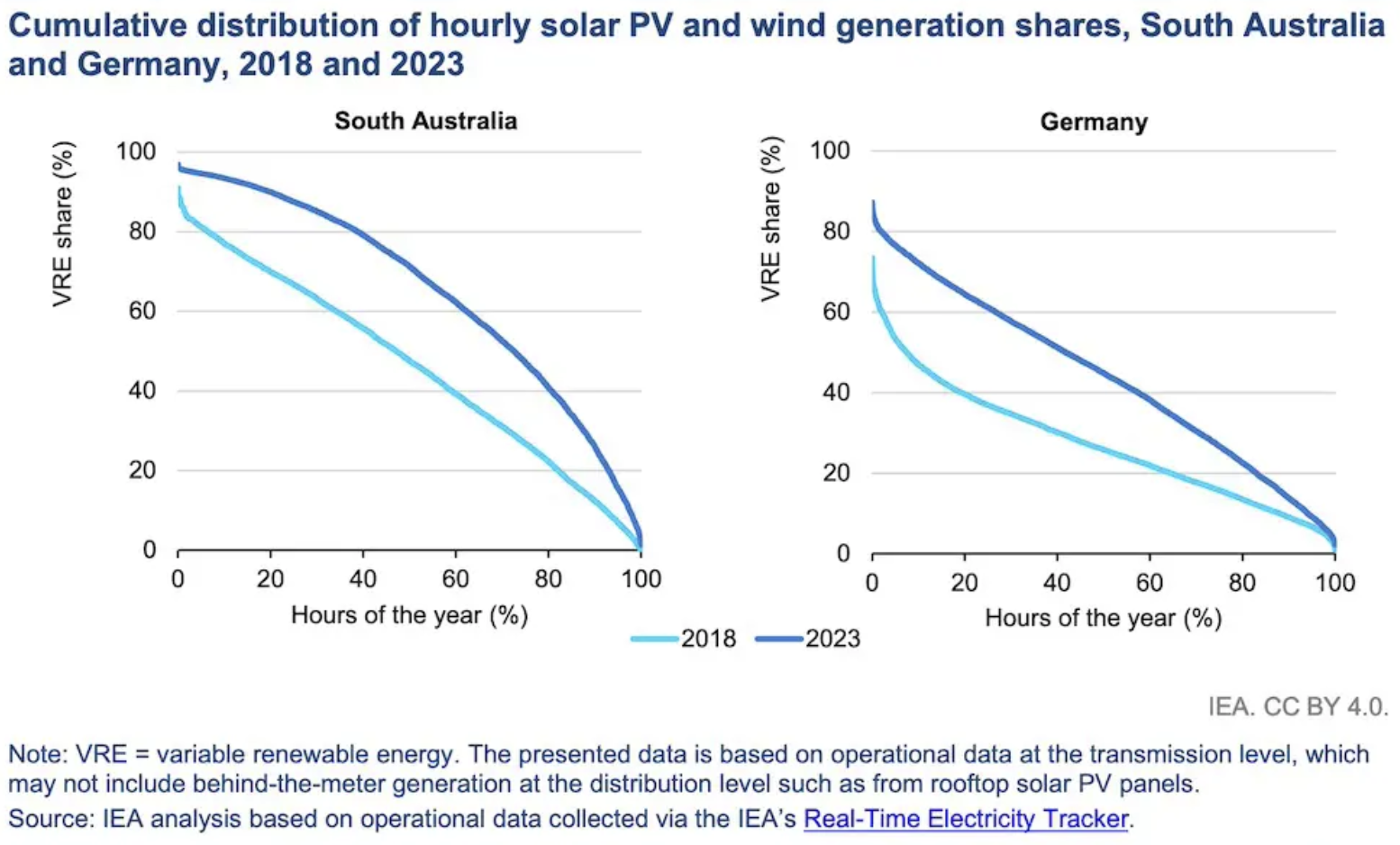 Cumulative distribution of hourly solar PV and wind generation shares, South Australia and Germany, 2018 and 2023

South Australia

VRE share (%)

100
80
60
40
20
0

0 20 40 60 80 100

Hours of the year (%)

Germany

VRE share (%)

100
80
60
40
20
0

0 20 40 60 80 100

Hours of the year (%)

2018 2023

IEA. CC BY 4.0.

Note: VRE = variable renewable energy. The presented data is based on operational data at the transmission level, which may not include behind-the-meter generation at the distribution level such as from rooftop solar PV panels.

Source: IEA analysis based on operational data collected via the IEA's Real-Time Electricity Tracker.